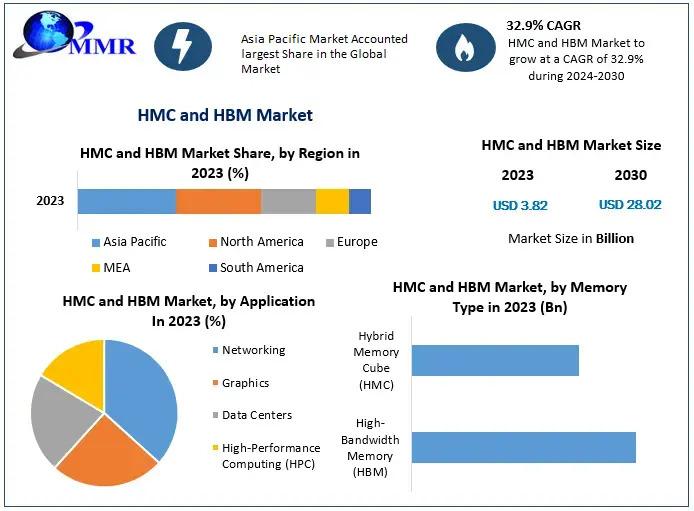 MMR

Asia Pacific Market Accounted largest Share in the Global Market

32.9% CAGR
HMC and HBM Market to grow at a CAGR of 32.9% during 2024-2030

HMC and HBM Market

HMC and HBM Market Share, by Region in 2023 (%)

2023

Asia Pacific
North America
Europe
MEA
South America

HMC and HBM Market Size

| 2023 | 2030 |
|---|---|
| USD 3.82 | USD 28.02 |

Market Size in Billion

HMC and HBM Market, by Application In 2023 (%)

Networking
Graphics
Data Centers
High-Performance Computing (HPC)

HMC and HBM Market, by Memory Type in 2023 (Bn)

Hybrid Memory Cube (HMC)

High-Bandwidth Memory (HBM)